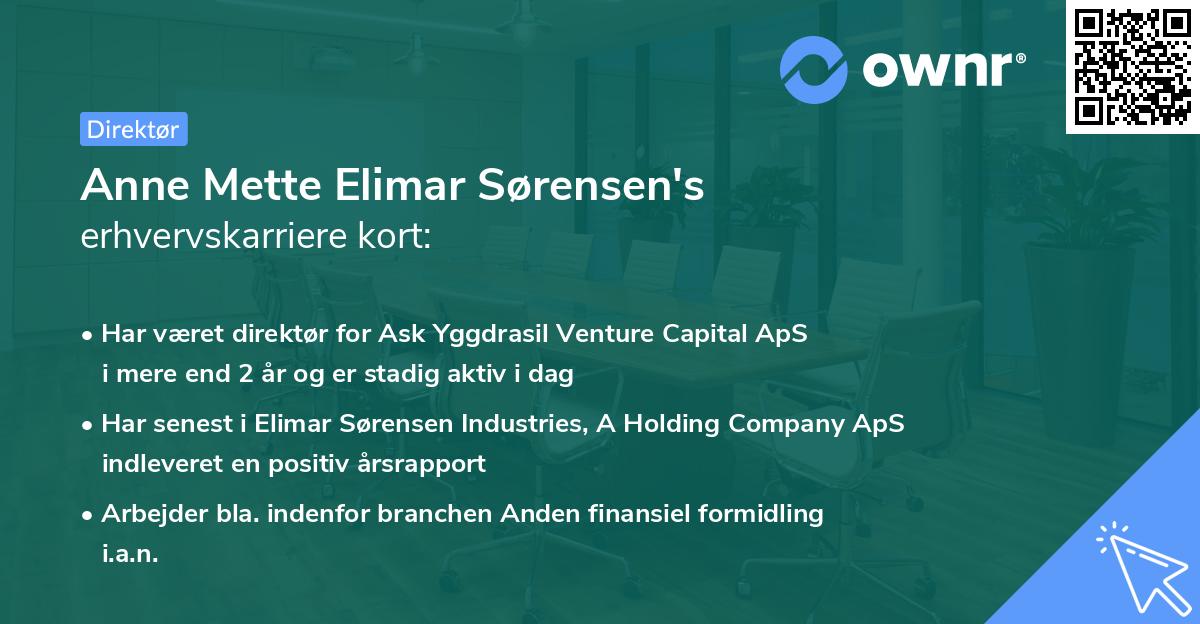 ownr®

Direktør

Anne Mette Elimar Sørensen's
erhvervskarriere kort:

• Har været direktør for Ask Yggdrasil Venture Capital ApS i mere end 2 år og er stadig aktiv i dag

• Har senest i Elimar Sørensen Industries, A Holding Company ApS indleveret en positiv årsrapport

• Arbejder bla. indenfor branchen Anden finansiel formidling i.a.n.